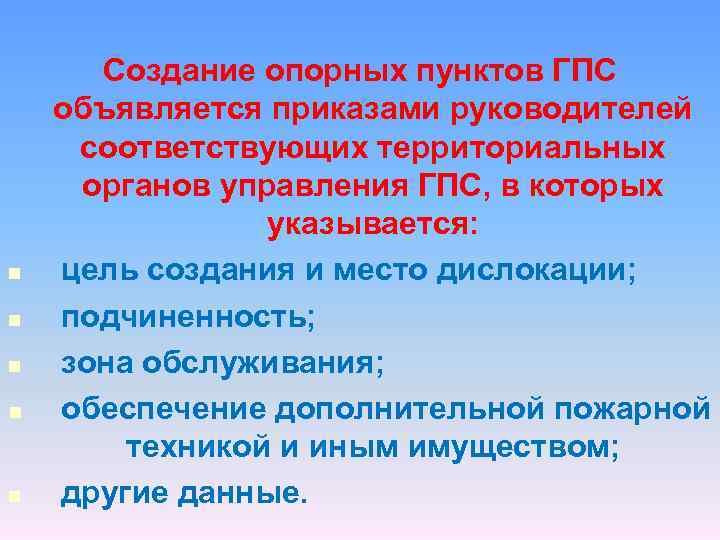 Создание опорных пунктов ГПС объявляется приказами руководителей соответствующих территориальных органов управления ГПС, в которых указывается:

- цель создания и место дислокации;
- подчиненность;
- зона обслуживания;
- обеспечение дополнительной пожарной техникой и иным имуществом;
- другие данные.